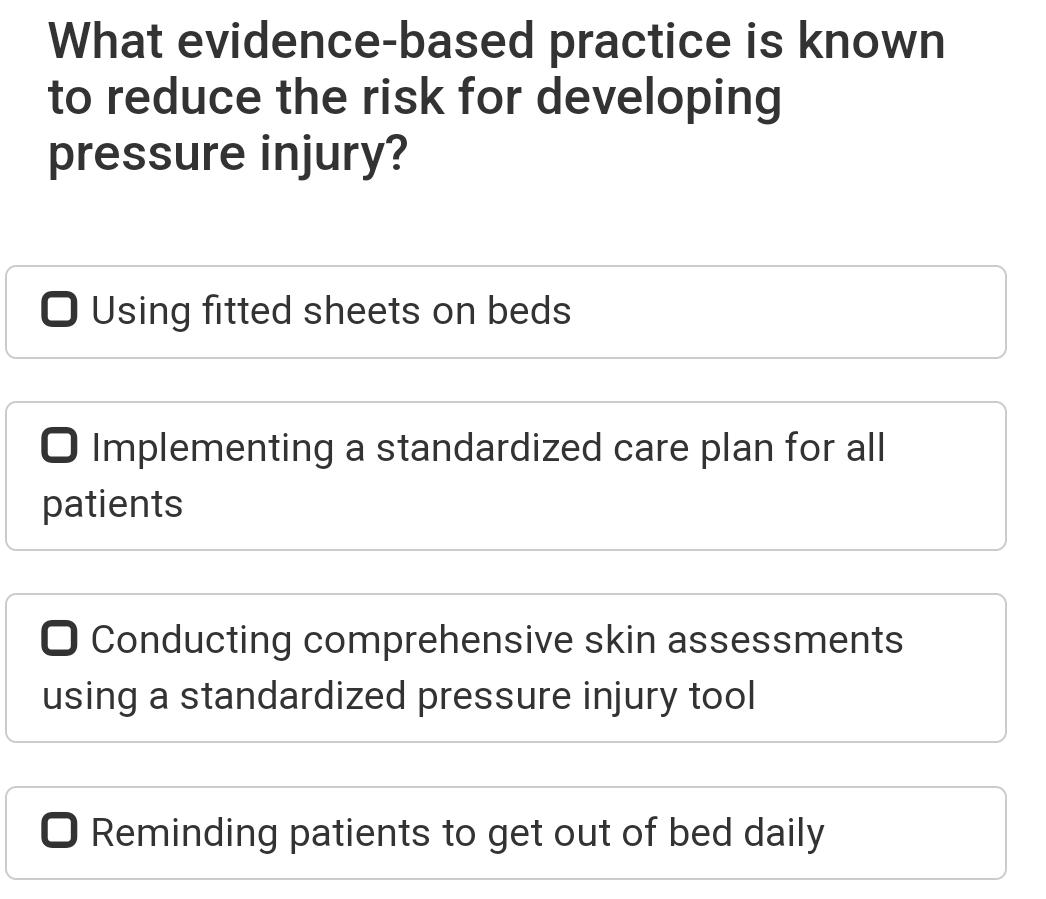 What evidence-based practice is known to reduce the risk for developing pressure injury?

Using fitted sheets on beds

Implementing a standardized care plan for all patients

Conducting comprehensive skin assessments using a standardized pressure injury tool

Reminding patients to get out of bed daily